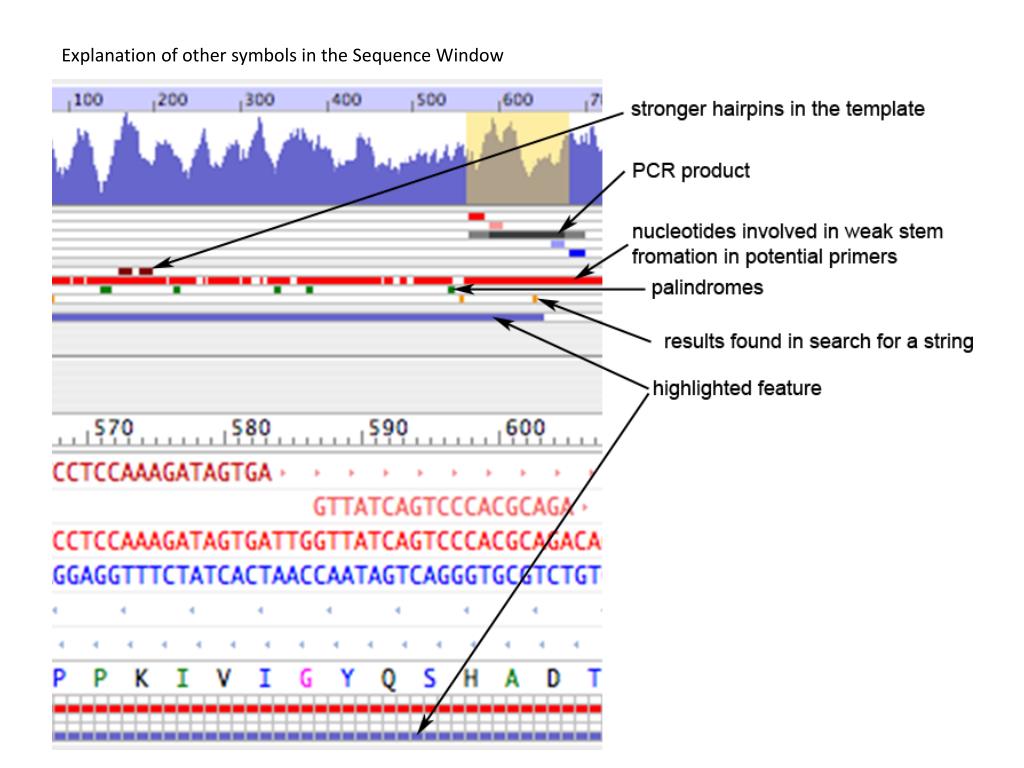 Explanation of other symbols in the Sequence Window

100 200 300 400 500 600 7

stronger hairpins in the template

PCR product

nucleotides involved in weak stem fromation in potential primers

palindromes

results found in search for a string

highlighted feature

570 580 590 600

CCTCCAAAGATAGTGA

GTTATCAGTCCCACGCAGA

CCTCCAAAGATAGTGATTGGTTATCAGTCCCACGCAGACA

GGAGGTTTCTATCACTAACCAATAGTCAGGGTGCGTCTGT

P P K I V I G Y Q S H A D T